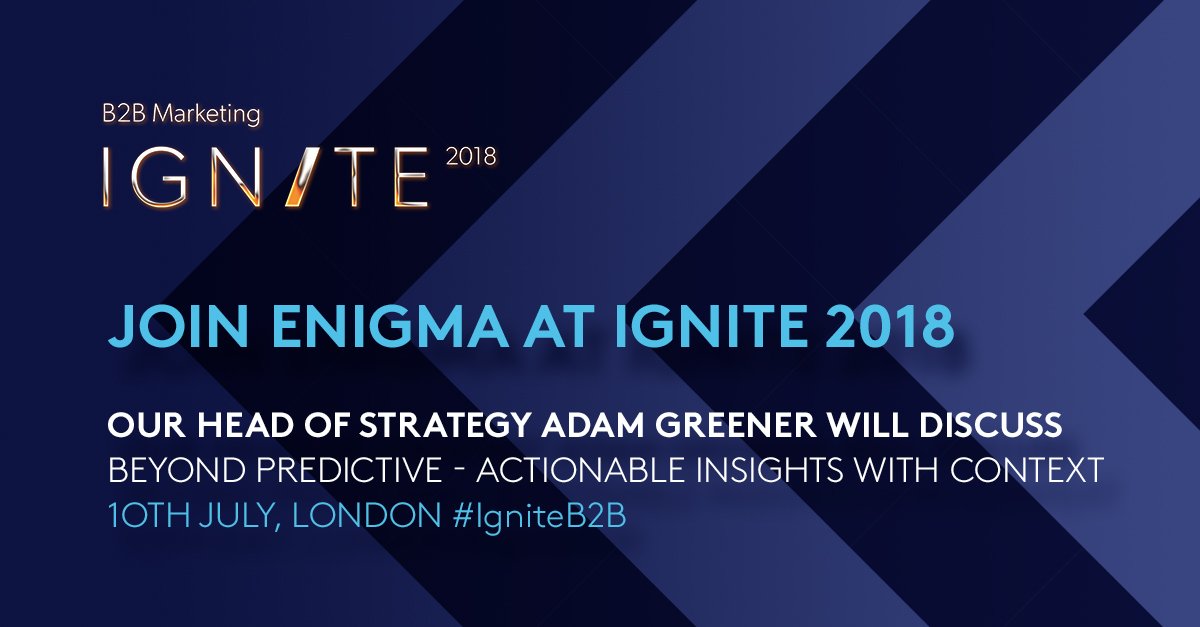 B2B Marketing
IGNITE 2018

JOIN ENIGMA AT IGNITE 2018

OUR HEAD OF STRATEGY ADAM GREENER WILL DISCUSS
BEYOND PREDICTIVE - ACTIONABLE INSIGHTS WITH CONTEXT
10TH JULY, LONDON #IgniteB2B